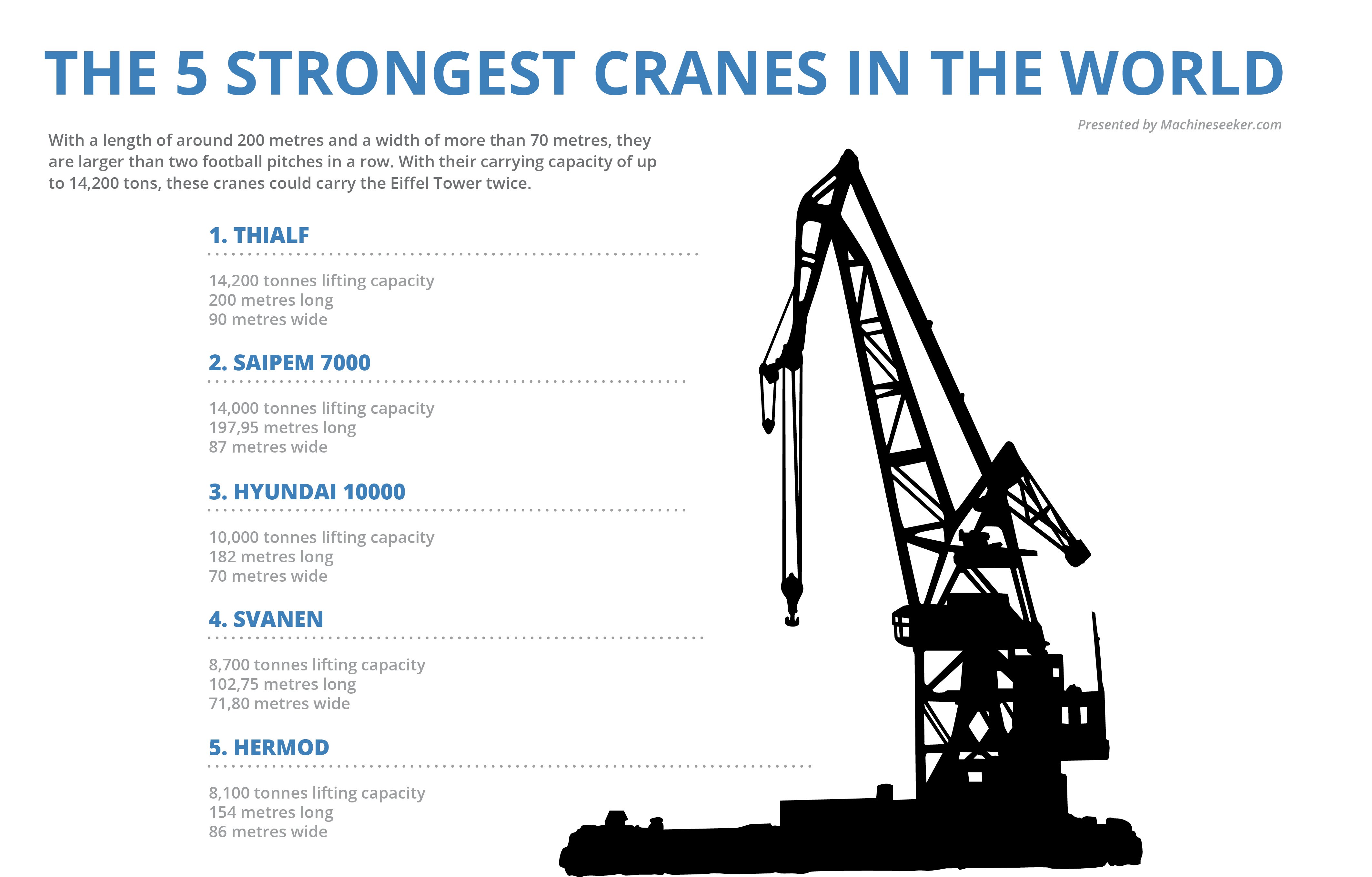 THE 5 STRONGEST CRANES IN THE WORLD

Presented by Machineseeker.com

With a length of around 200 metres and a width of more than 70 metres, they are larger than two football pitches in a row. With their carrying capacity of up to 14,200 tons, these cranes could carry the Eiffel Tower twice.

1. THIALF

14,200 tonnes lifting capacity
200 metres long
90 metres wide

2. SAIPEM 7000

14,000 tonnes lifting capacity
197,95 metres long
87 metres wide

3. HYUNDAI 10000

10,000 tonnes lifting capacity
182 metres long
70 metres wide

4. SVANEN

8,700 tonnes lifting capacity
102,75 metres long
71,80 metres wide

5. HERMOD

8,100 tonnes lifting capacity
154 metres long
86 metres wide